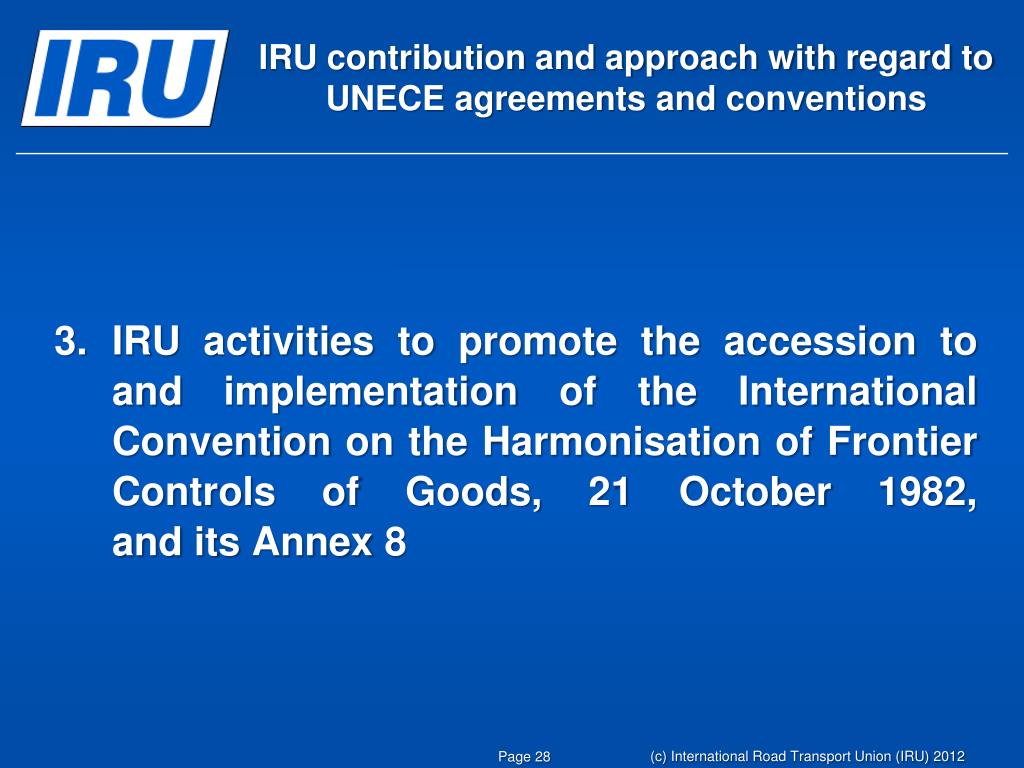 IRU

IRU contribution and approach with regard to UNECE agreements and conventions

3. IRU activities to promote the accession to and implementation of the International Convention on the Harmonisation of Frontier Controls of Goods, 21 October 1982, and its Annex 8

Page 28

(c) International Road Transport Union (IRU) 2012